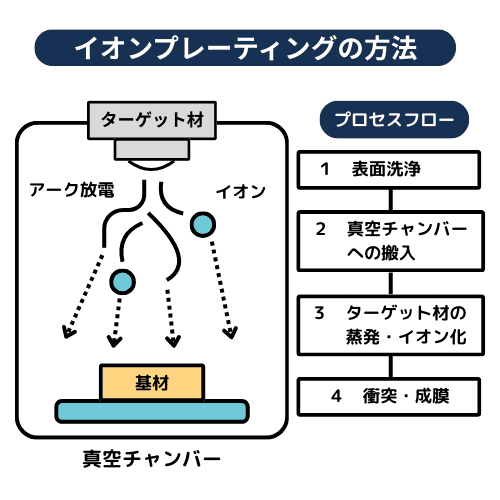 イオンプレーティングの方法

ターゲット材

アーク放電

イオン

基材

真空チャンバー

プロセスフロー

1　表面洗浄

2　真空チャンバーへの搬入

3　ターゲット材の蒸発・イオン化

4　衝突・成膜